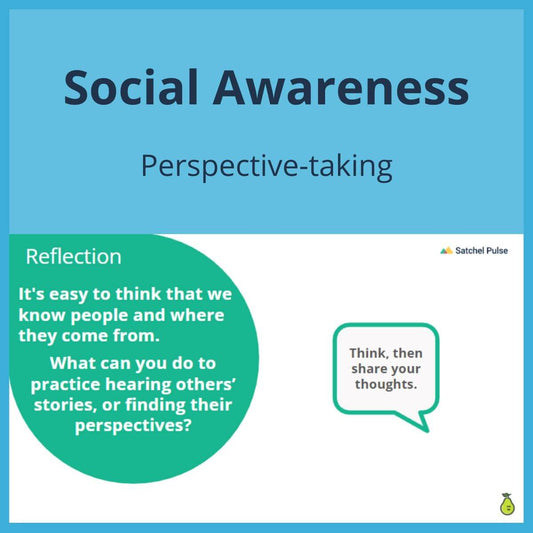 Social Awareness

Perspective-taking

Reflection

Satchel Pulse

It's easy to think that we know people and where they come from.

What can you do to practice hearing others' stories, or finding their perspectives?

Think, then share your thoughts.